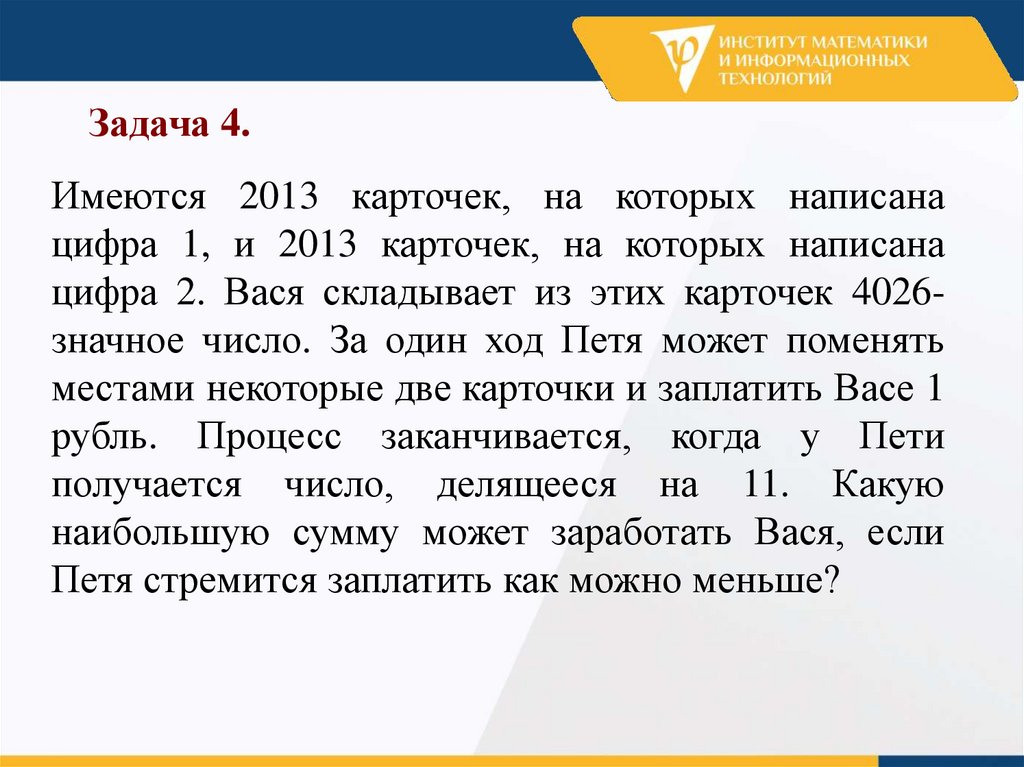 ИНСТИТУТ МАТЕМАТИКИ И ИНФОРМАЦИОННЫХ ТЕХНОЛОГИЙ

Задача 4.

Имеются 2013 карточек, на которых написана цифра 1, и 2013 карточек, на которых написана цифра 2. Вася складывает из этих карточек 4026-значное число. За один ход Петя может поменять местами некоторые две карточки и заплатить Васе 1 рубль. Процесс заканчивается, когда у Пети получается число, делящееся на 11. Какую наибольшую сумму может заработать Вася, если Петя стремится заплатить как можно меньше?